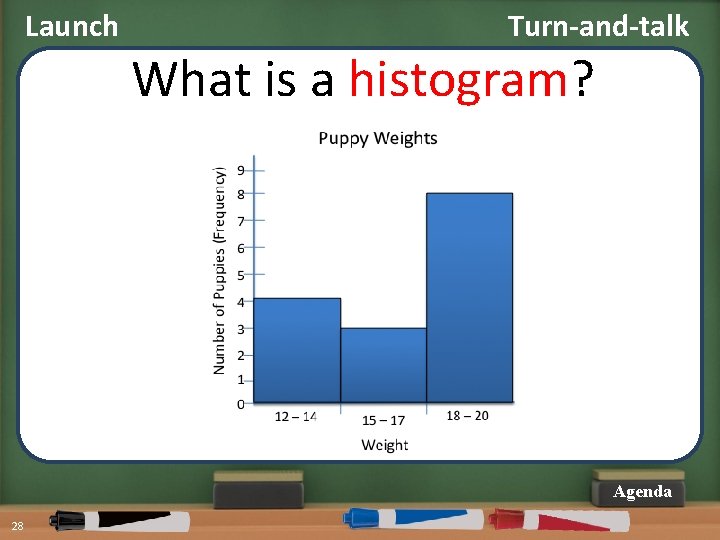 Launch

Turn-and-talk

What is a histogram?

Puppy Weights

Number of Puppies (Frequency)

9
8
7
6
5
4
3
2
1
0

12 – 14
15 – 17
18 – 20

Weight

Agenda

28